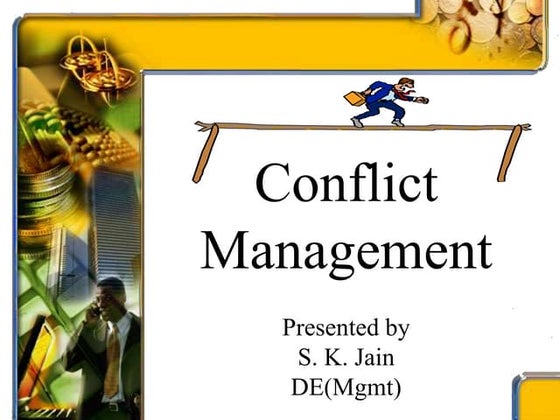 Conflict Management

Presented by
S. K. Jain
DE(Mgmt)